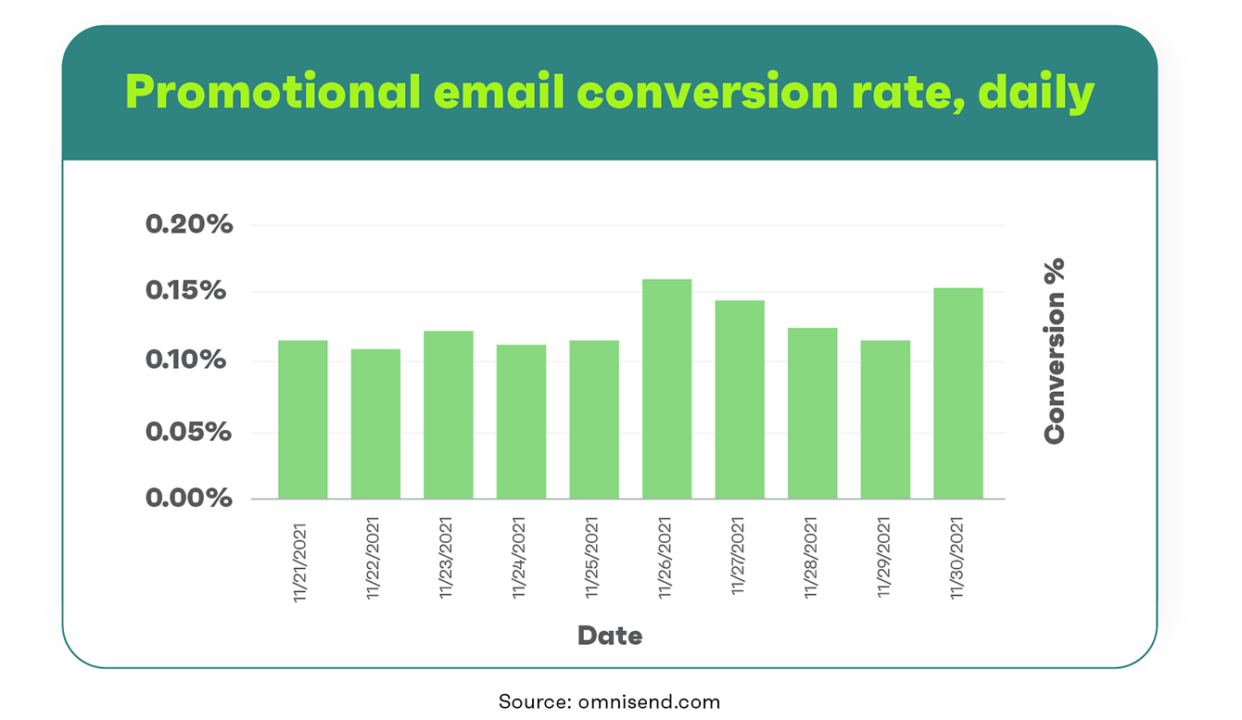 Promotional email conversion rate, daily

0.20%
0.15%
0.10%
0.05%
0.00%

Conversion %

11/21/2021
11/22/2021
11/23/2021
11/24/2021
11/25/2021
11/26/2021
11/27/2021
11/28/2021
11/29/2021
11/30/2021

Date

Source: omnisend.com